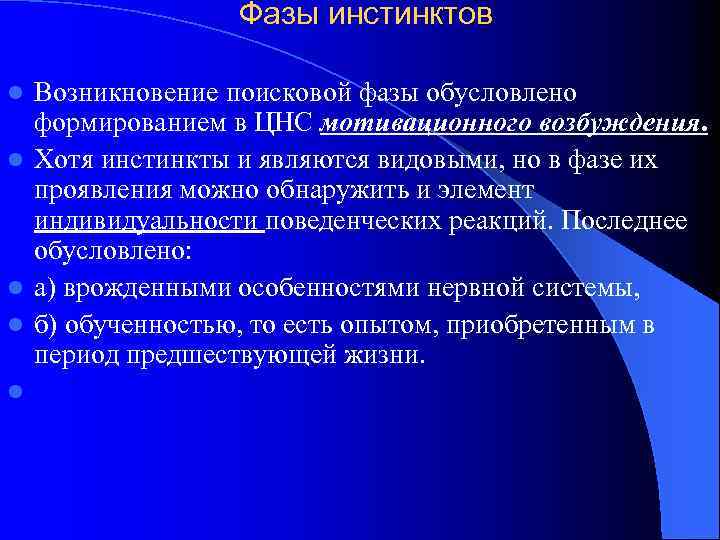 Фазы инстинктов

Возникновение поисковой фазы обусловлено формированием в ЦНС мотивационного возбуждения.

Хотя инстинкты и являются видовыми, но в фазе их проявления можно обнаружить и элемент индивидуальности поведенческих реакций. Последнее обусловлено:

а) врожденными особенностями нервной системы,

б) обученностью, то есть опытом, приобретенным в период предшествующей жизни.